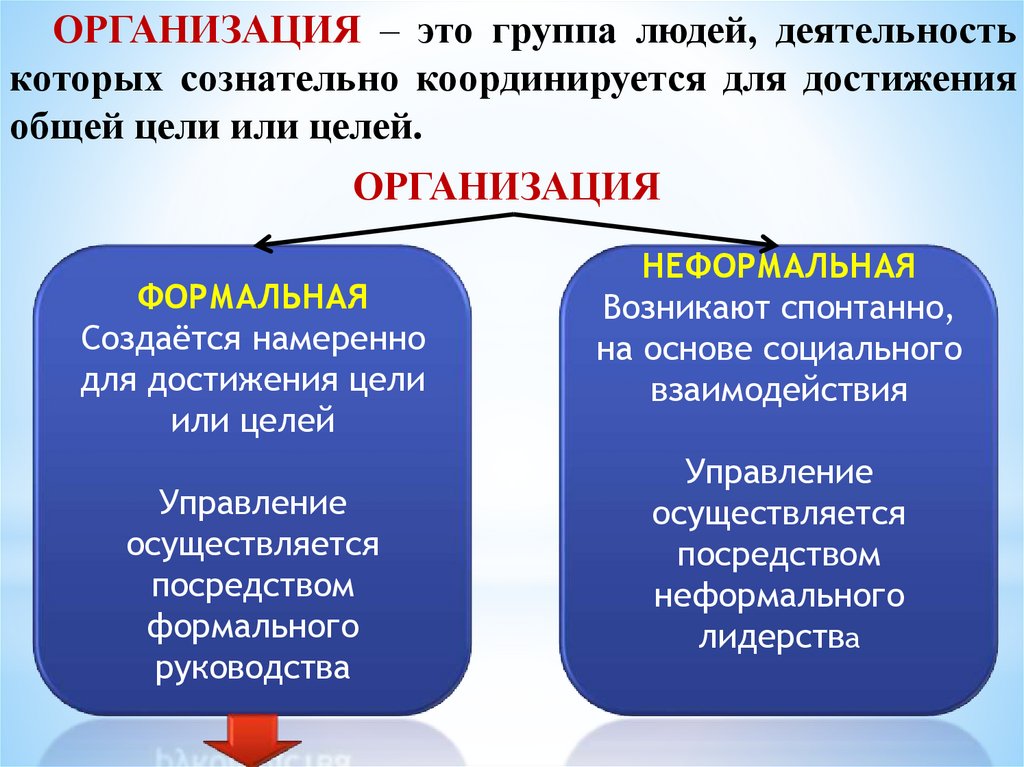 ОРГАНИЗАЦИЯ – это группа людей, деятельность которых сознательно координируется для достижения общей цели или целей.

ОРГАНИЗАЦИЯ

ФОРМАЛЬНАЯ
Создаётся намеренно для достижения цели или целей

Управление осуществляется посредством формального руководства

НЕФОРМАЛЬНАЯ
Возникают спонтанно, на основе социального взаимодействия

Управление осуществляется посредством неформального лидерства